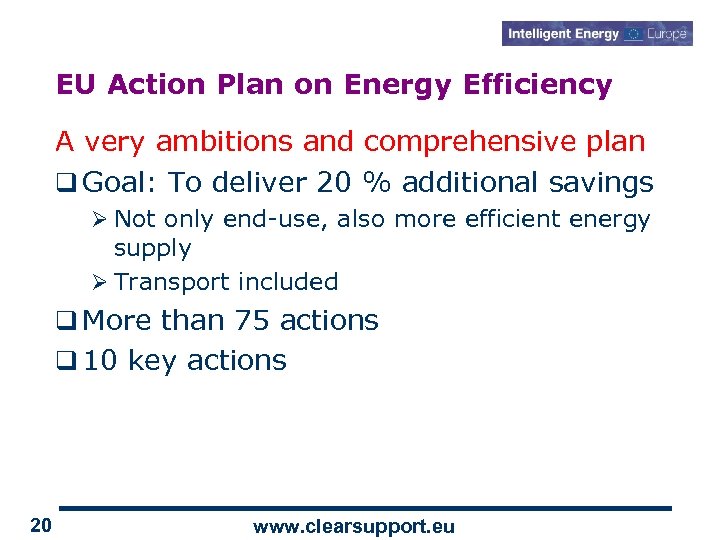 Intelligent Energy Europe

EU Action Plan on Energy Efficiency

A very ambitions and comprehensive plan

❑ Goal: To deliver 20 % additional savings

➢ Not only end-use, also more efficient energy supply

➢ Transport included

❑ More than 75 actions

❑ 10 key actions

20

www.clearsupport.eu